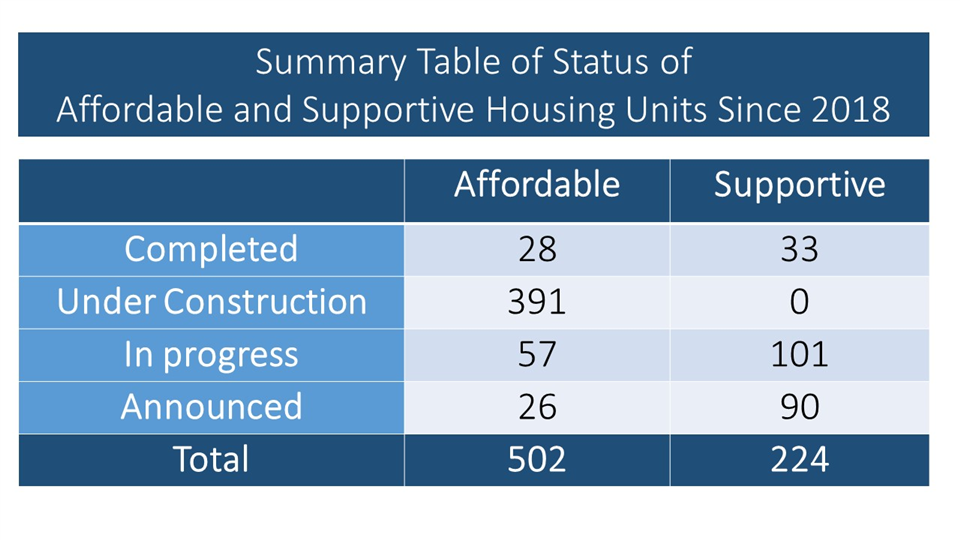 Summary Table of Status of
Affordable and Supportive Housing Units Since 2018

| | Affordable | Supportive |
|---|---|---|
| Completed | 28 | 33 |
| Under Construction | 391 | 0 |
| In progress | 57 | 101 |
| Announced | 26 | 90 |
| Total | 502 | 224 |